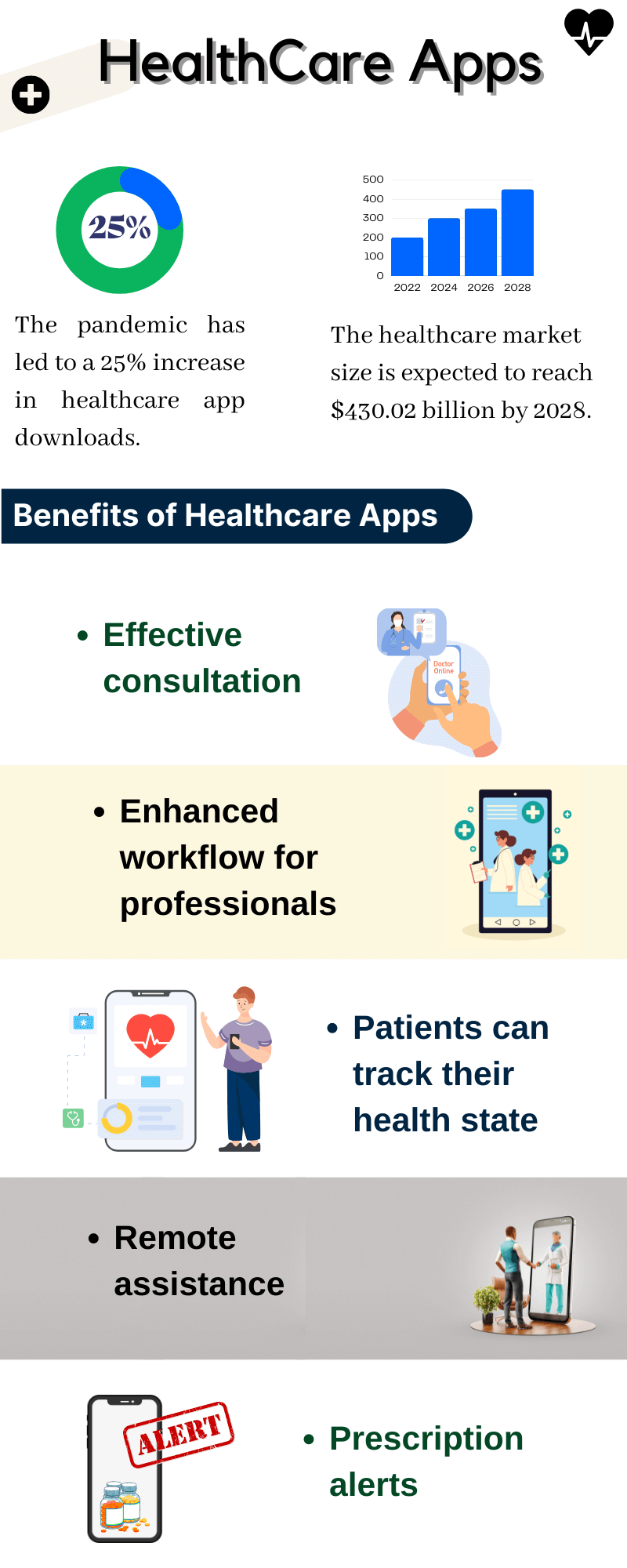 HealthCare Apps

25%

The pandemic has led to a 25% increase in healthcare app downloads.

500
400
300
200
100
0
2022 2024 2026 2028

The healthcare market size is expected to reach $430.02 billion by 2028.

Benefits of Healthcare Apps

• Effective consultation

Doctor Online

• Enhanced workflow for professionals

• Patients can track their health state

• Remote assistance

ALERT

• Prescription alerts